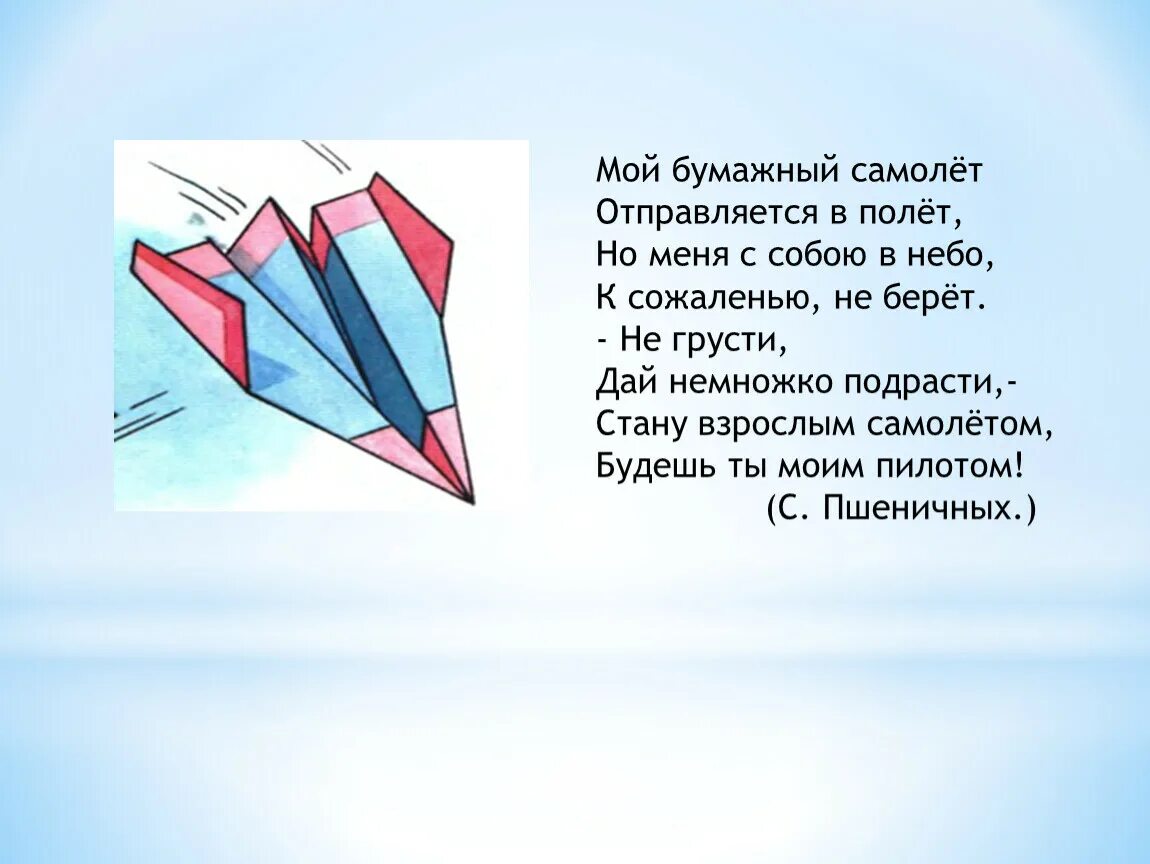 Мой бумажный самолёт
Отправляется в полёт,
Но меня с собою в небо,
К сожаленью, не берёт.
- Не грусти,
Дай немножко подрасти,-
Стану взрослым самолётом,
Будешь ты моим пилотом!
(С. Пшеничных.)